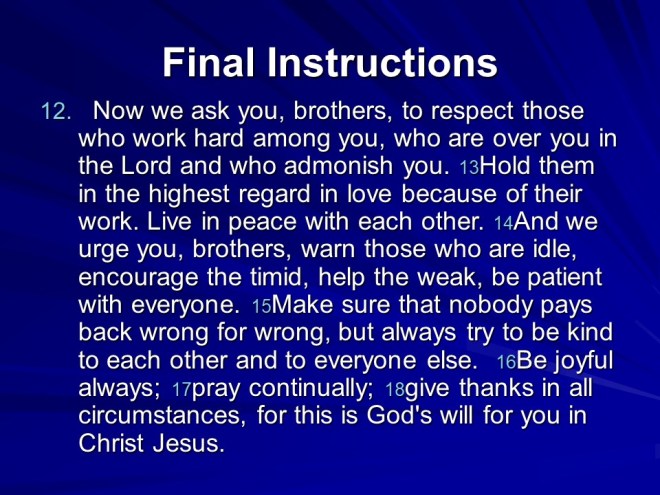 Final Instructions

12. Now we ask you, brothers, to respect those who work hard among you, who are over you in the Lord and who admonish you. 13Hold them in the highest regard in love because of their work. Live in peace with each other. 14And we urge you, brothers, warn those who are idle, encourage the timid, help the weak, be patient with everyone. 15Make sure that nobody pays back wrong for wrong, but always try to be kind to each other and to everyone else. 16Be joyful always; 17pray continually; 18give thanks in all circumstances, for this is God's will for you in Christ Jesus.